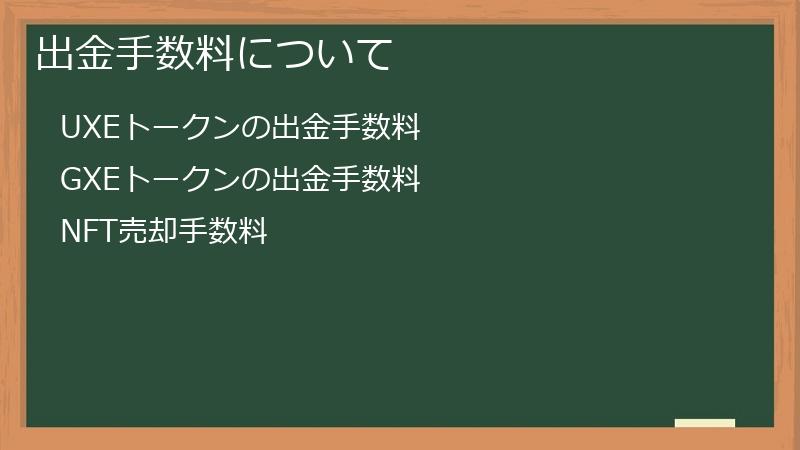 出金手数料について

UXEトークンの出金手数料

GXEトークンの出金手数料

NFT売却手数料